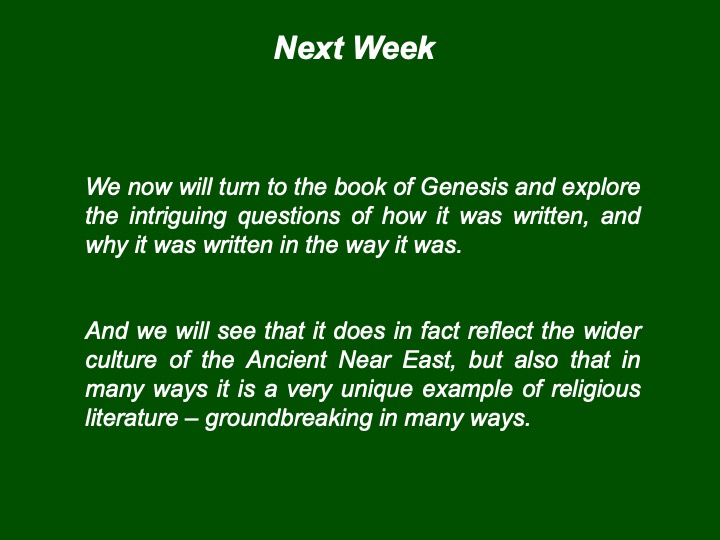 Next Week

We now will turn to the book of Genesis and explore the intriguing questions of how it was written, and why it was written in the way it was.

And we will see that it does in fact reflect the wider culture of the Ancient Near East, but also that in many ways it is a very unique example of religious literature – groundbreaking in many ways.